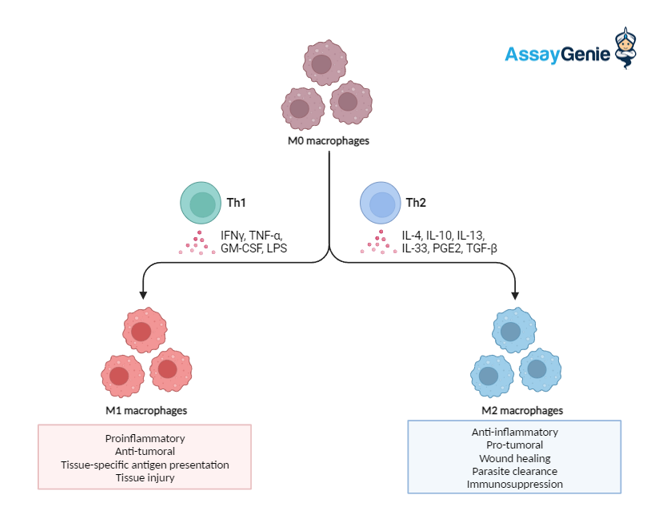 AssayGenie

M0 macrophages

Th1

IFNγ, TNF-α, GM-CSF, LPS

Th2

IL-4, IL-10, IL-13, IL-33, PGE2, TGF-β

M1 macrophages

Proinflammatory
Anti-tumoral
Tissue-specific antigen presentation
Tissue injury

M2 macrophages

Anti-inflammatory
Pro-tumoral
Wound healing
Parasite clearance
Immunosuppression